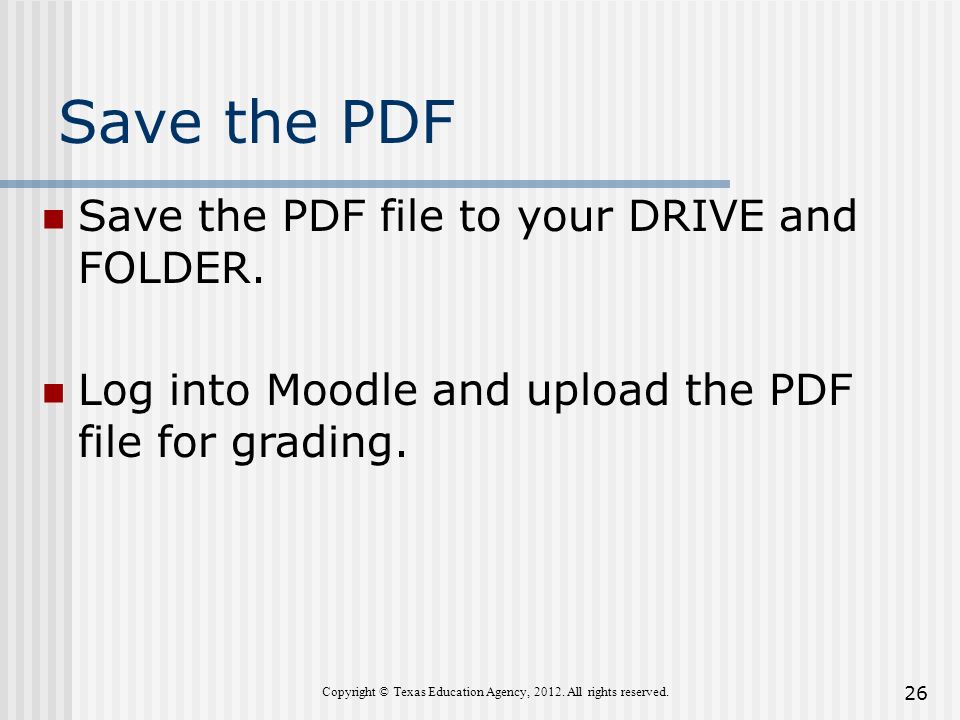 Save the PDF

- Save the PDF file to your DRIVE and FOLDER.

- Log into Moodle and upload the PDF file for grading.

Copyright © Texas Education Agency, 2012. All rights reserved.

26